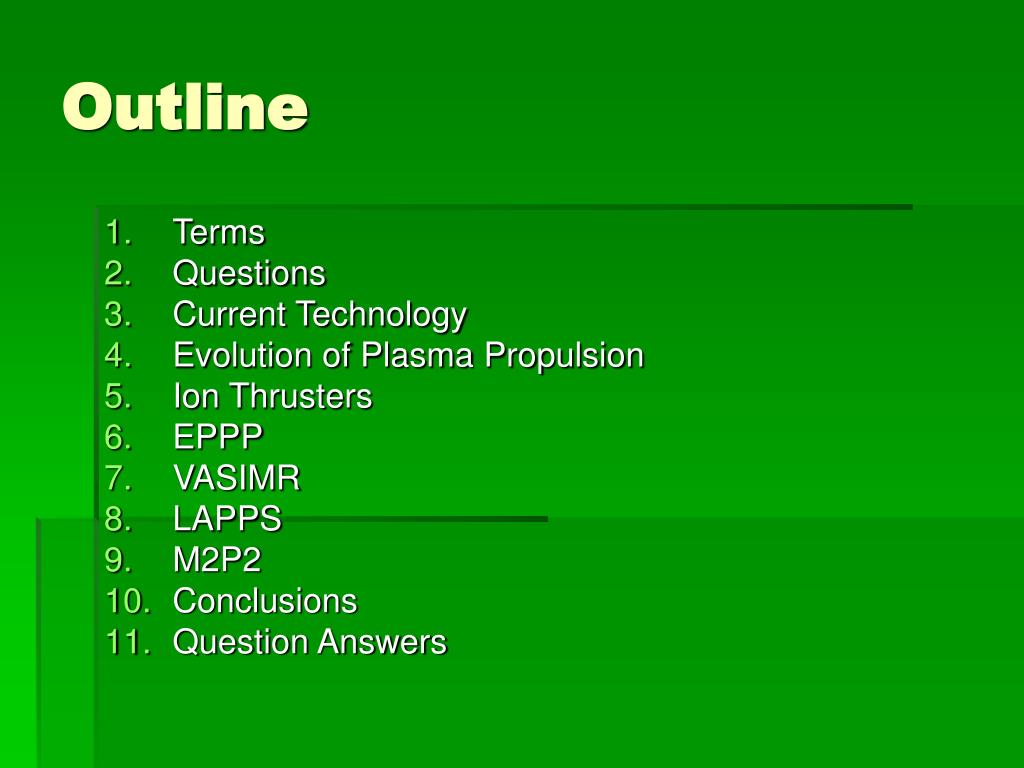 Outline

1. Terms
2. Questions
3. Current Technology
4. Evolution of Plasma Propulsion
5. Ion Thrusters
6. EPPP
7. VASIMR
8. LAPPS
9. M2P2
10. Conclusions
11. Question Answers